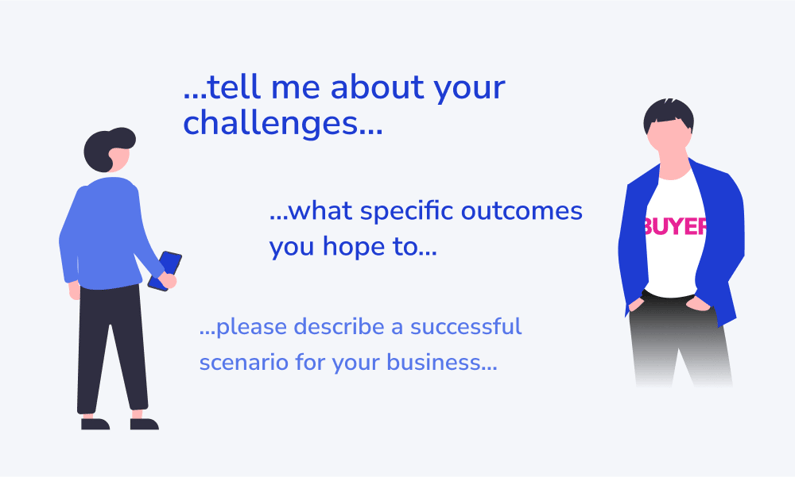 ...tell me about your challenges...

...what specific outcomes you hope to...

...please describe a successful scenario for your business...

BUYER